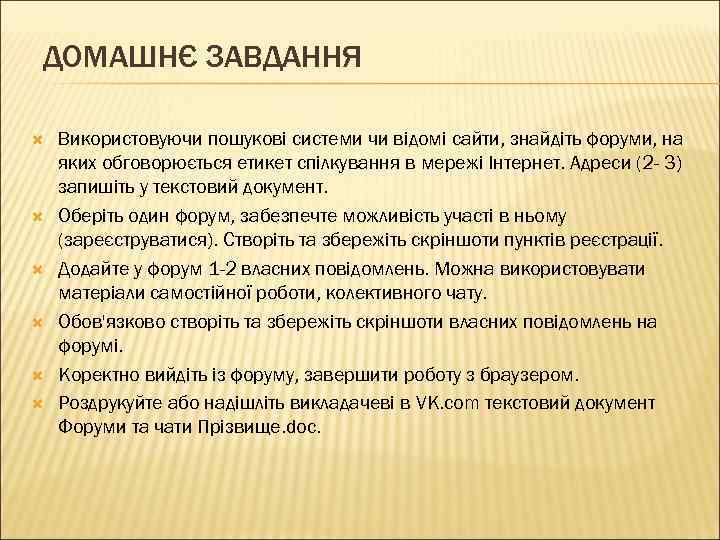 ДОМАШНЄ ЗАВДАННЯ

Використовуючи пошукові системи чи відомі сайти, знайдіть форуми, на яких обговорюється етикет спілкування в мережі Інтернет. Адреси (2- 3) запишіть у текстовий документ.

Оберіть один форум, забезпечте можливість участі в ньому (зареєструватися). Створіть та збережіть скріншоти пунктів реєстрації.

Додайте у форум 1-2 власних повідомлень. Можна використовувати матеріали самостійної роботи, колективного чату.

Обов'язково створіть та збережіть скріншоти власних повідомлень на форумі.

Коректно вийдіть із форуму, завершити роботу з браузером.

Роздрукуйте або надішліть викладачеві в VK.com текстовий документ Форуми та чати Прізвище.doc.